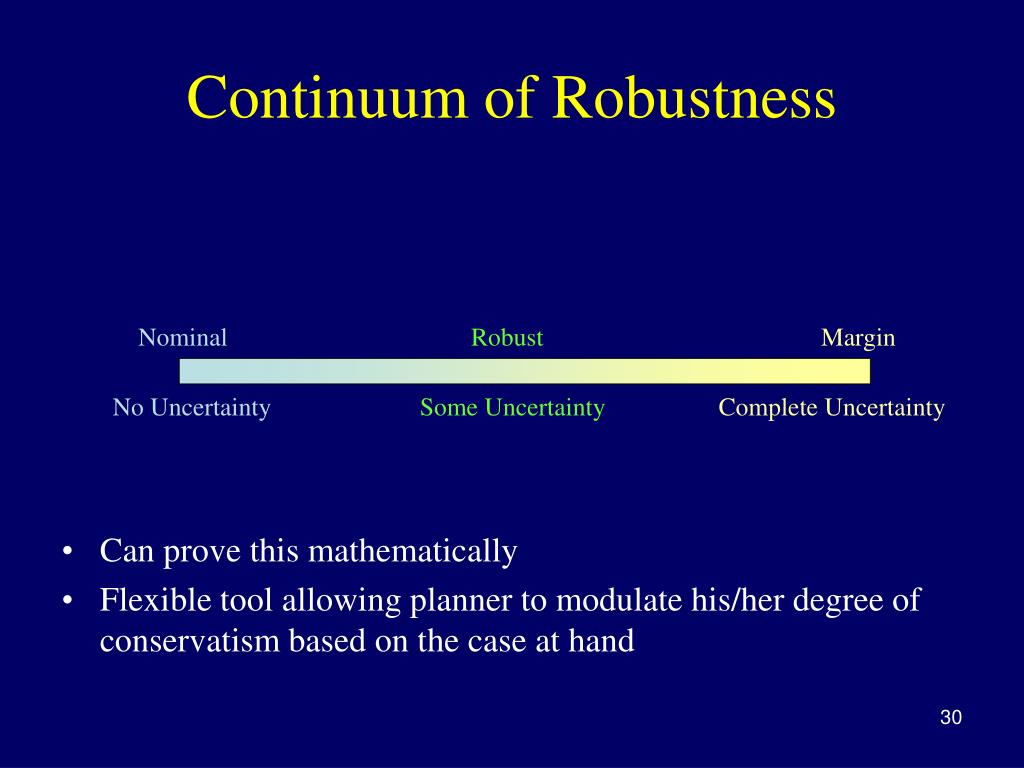 Continuum of Robustness

Nominal

Robust

Margin

No Uncertainty

Some Uncertainty

Complete Uncertainty

• Can prove this mathematically
• Flexible tool allowing planner to modulate his/her degree of conservatism based on the case at hand

30